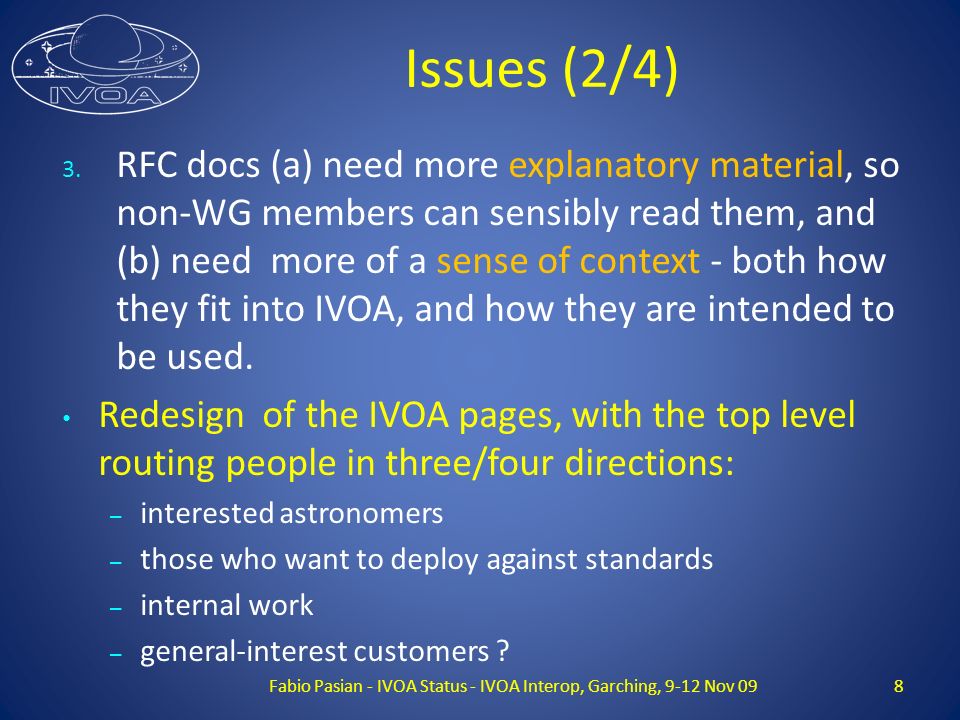 IVOA

Issues (2/4)

3. RFC docs (a) need more explanatory material, so non-WG members can sensibly read them, and (b) need more of a sense of context - both how they fit into IVOA, and how they are intended to be used.

• Redesign of the IVOA pages, with the top level routing people in three/four directions:
– interested astronomers
– those who want to deploy against standards
– internal work
– general-interest customers ?

Fabio Pasian - IVOA Status - IVOA Interop, Garching, 9-12 Nov 09

8